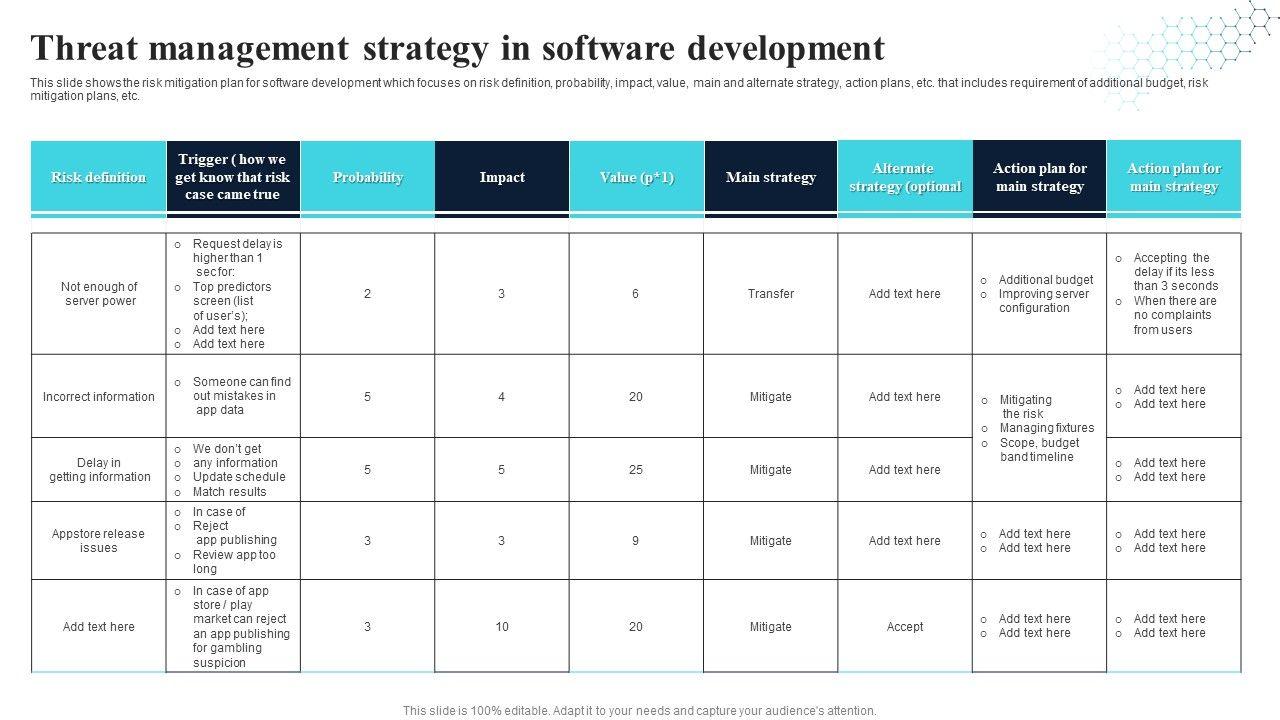 Threat management strategy in software development

This slide shows the risk mitigation plan for software development which focuses on risk definition, probability, impact, value, main and alternate strategy, action plans, etc. that includes requirement of additional budget, risk mitigation plans, etc.

| Risk definition | Trigger ( how we get know that risk case came true | Probability | Impact | Value (p*1) | Main strategy | Alternate strategy (optional | Action plan for main strategy | Action plan for main strategy |
|---|---|---|---|---|---|---|---|---|
| Not enough of server power | o Request delay is higher than 1 sec for: o Top predictors screen (list of user's); o Add text here o Add text here | 2 | 3 | 6 | Transfer | Add text here | o Additional budget o Improving server configuration | o Accepting the delay if its less than 3 seconds o When there are no complaints from users |
| Incorrect information | o Someone can find out mistakes in app data | 5 | 4 | 20 | Mitigate | Add text here | o Mitigating the risk o Managing fixtures o Scope, budget band timeline | o Add text here o Add text here |
| Delay in getting information | o We don't get o any information o Update schedule o Match results | 5 | 5 | 25 | Mitigate | Add text here | | o Add text here o Add text here |
| Appstore release issues | o In case of o Reject app publishing o Review app too long | 3 | 3 | 9 | Mitigate | Add text here | o Add text here o Add text here | o Add text here o Add text here |
| Add text here | o In case of app store / play market can reject an app publishing for gambling suspicion | 3 | 10 | 20 | Mitigate | Accept | o Add text here o Add text here | o Add text here o Add text here |

This slide is 100% editable. Adapt it to your needs and capture your audience's attention.